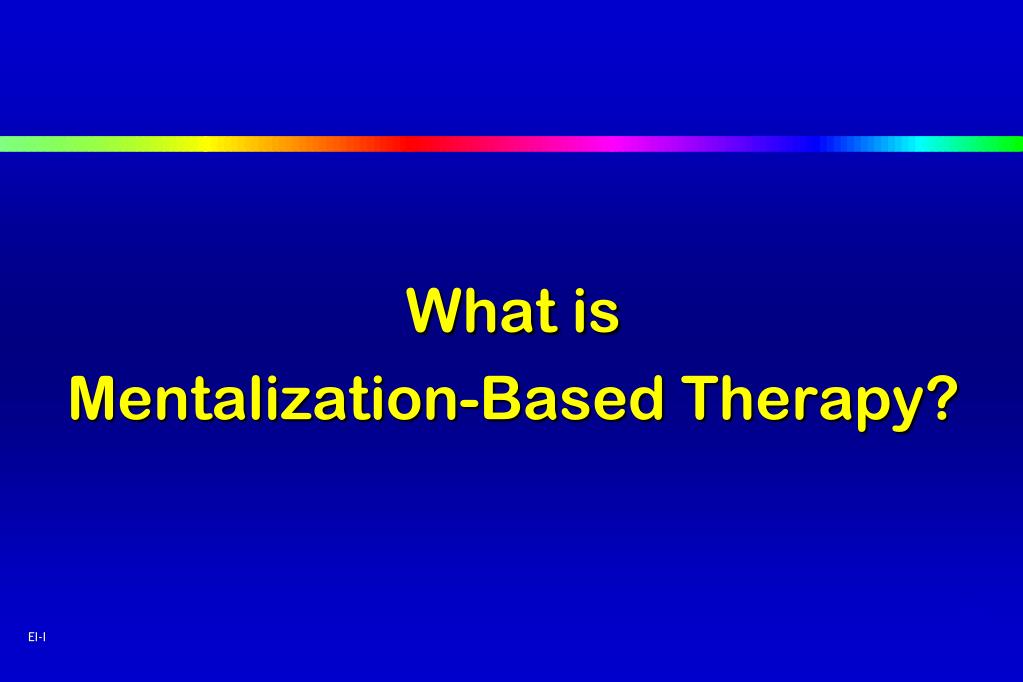 What is
Mentalization-Based Therapy?

EI-I